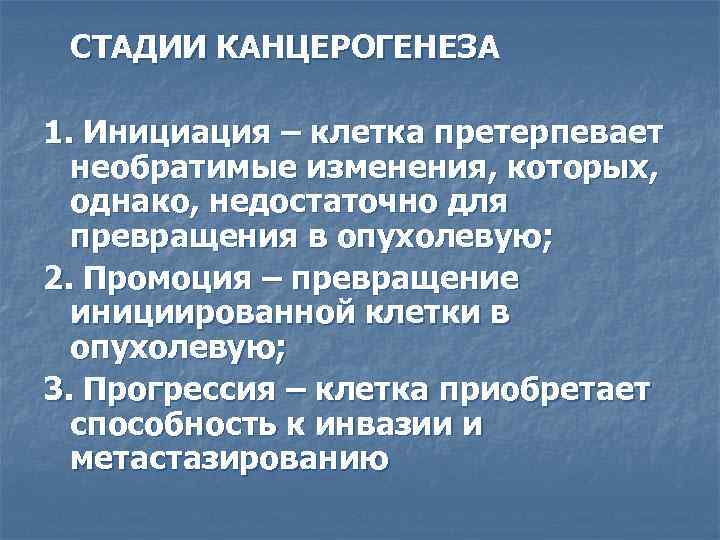 СТАДИИ КАНЦЕРОГЕНЕЗА

1. Инициация – клетка претерпевает необратимые изменения, которых, однако, недостаточно для превращения в опухолевую;

2. Промоция – превращение инициированной клетки в опухолевую;

3. Прогрессия – клетка приобретает способность к инвазии и метастазированию